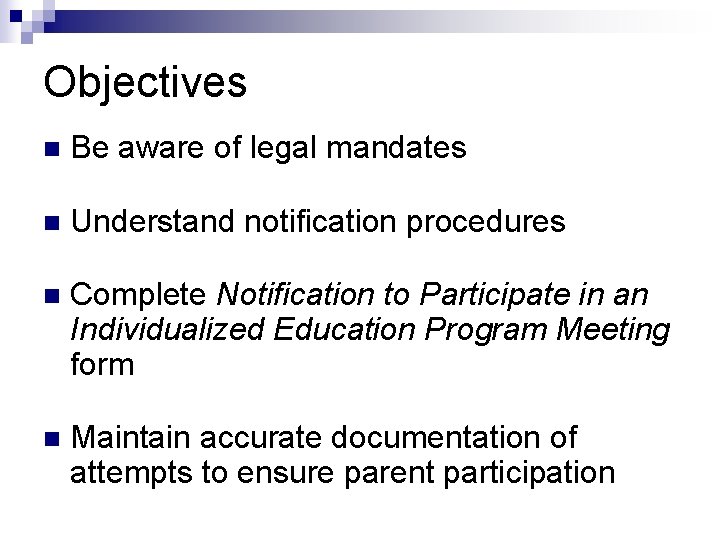 Objectives

■ Be aware of legal mandates

■ Understand notification procedures

■ Complete Notification to Participate in an Individualized Education Program Meeting form

■ Maintain accurate documentation of attempts to ensure parent participation